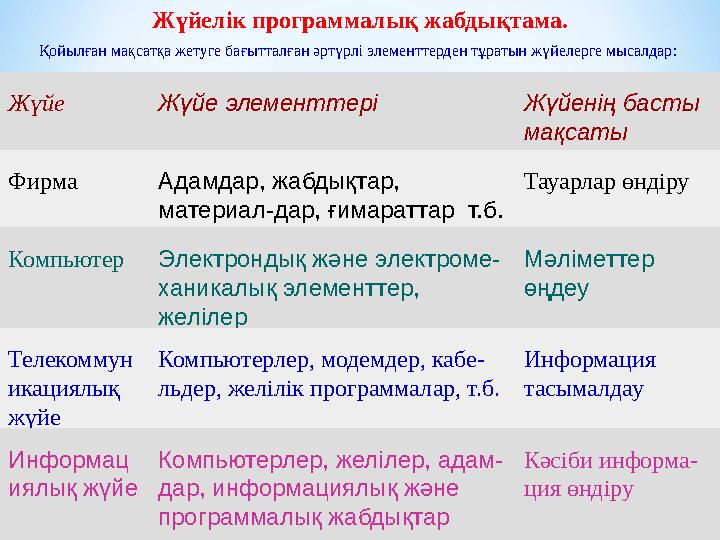 Жүйелік программалық жабдықтама.

Қойылған мақсатқа жетуге бағытталған әртүрлі элементтерден тұратын жүйелерге мысалдар:

| Жүйе | Жүйе элементтері | Жүйенің басты мақсаты |
|---|---|---|
| Фирма | Адамдар, жабдықтар, материал-дар, ғимараттар т.б. | Тауарлар өндіру |
| Компьютер | Электрондық және электромеханикалық элементтер, желілер | Мәліметтер өңдеу |
| Телекоммуникациялық жүйе | Компьютерлер, модемдер, кабельдер, желілік программалар, т.б. | Информация тасымалдау |
| Информациялық жүйе | Компьютерлер, желілер, адамдар, информациялық және программалық жабдықтар | Кәсіби информация өндіру |